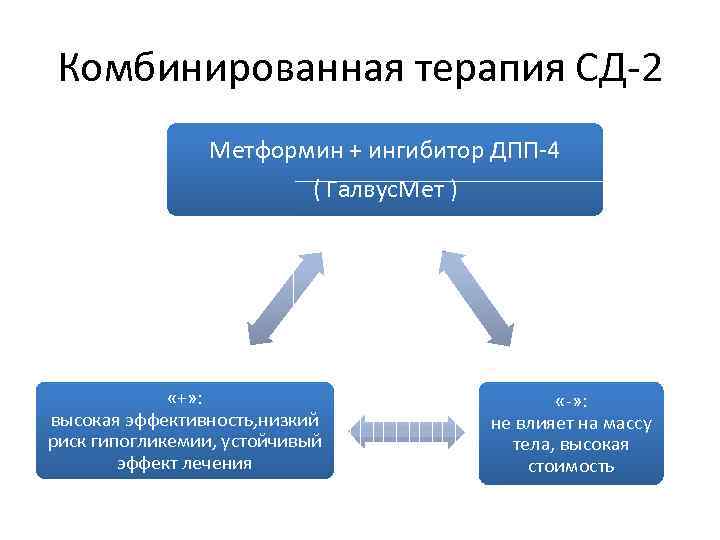 Комбинированная терапия СД-2

Метформин + ингибитор ДПП-4
( ГалвусМет )

«+»:
высокая эффективность,низкий риск гипогликемии, устойчивый эффект лечения

«-»:
не влияет на массу тела, высокая стоимость